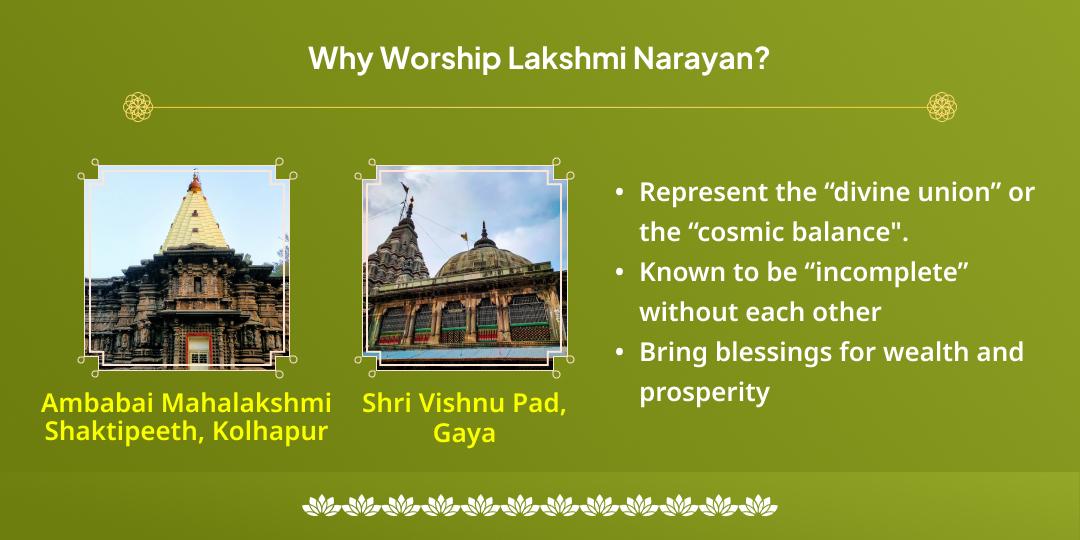 Why Worship Lakshmi Narayan?

Ambabai Mahalakshmi Shaktipeeth, Kolhapur

Shri Vishnu Pad, Gaya

• Represent the “divine union” or the “cosmic balance".
• Known to be “incomplete” without each other
• Bring blessings for wealth and prosperity